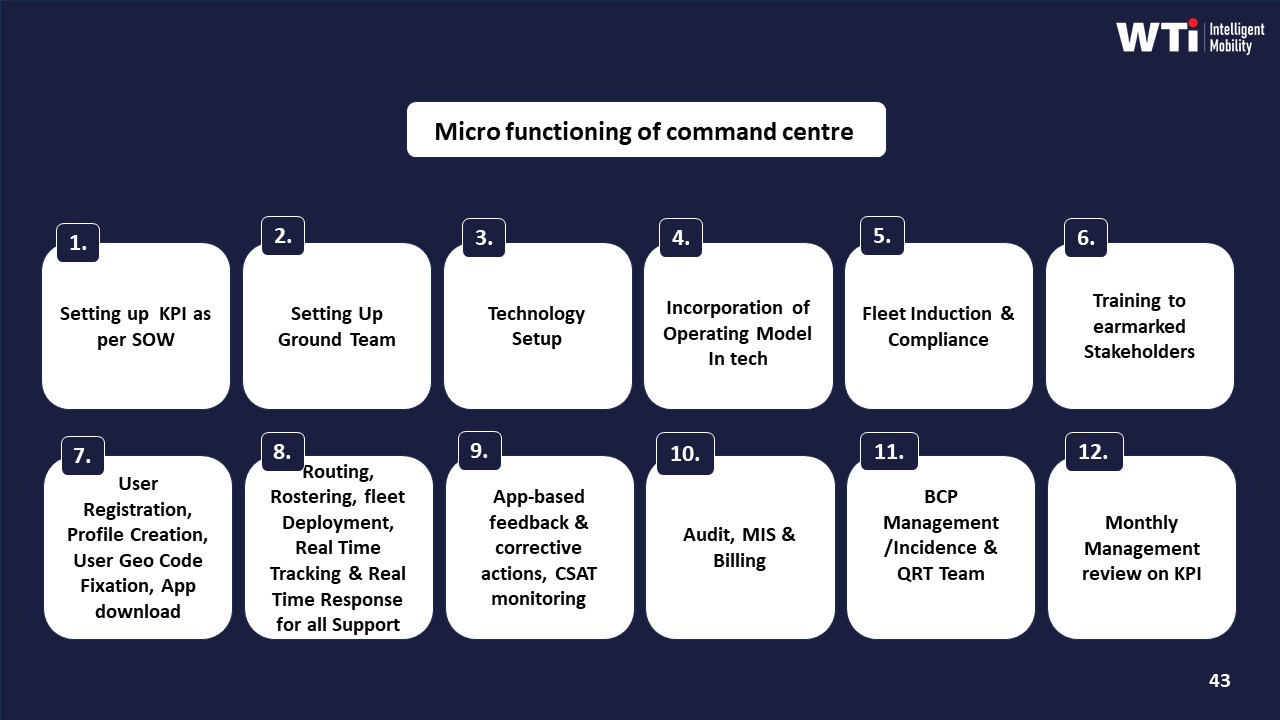 WTi Intelligent Mobility

Micro functioning of command centre

1.
Setting up KPI as per SOW

2.
Setting Up Ground Team

3.
Technology Setup

4.
Incorporation of Operating Model In tech

5.
Fleet Induction & Compliance

6.
Training to earmarked Stakeholders

7.
User Registration, Profile Creation, User Geo Code Fixation, App download

8.
Routing, Rostering, fleet Deployment, Real Time Tracking & Real Time Response for all Support

9.
App-based feedback & corrective actions, CSAT monitoring

10.
Audit, MIS & Billing

11.
BCP Management /Incidence & QRT Team

12.
Monthly Management review on KPI

43